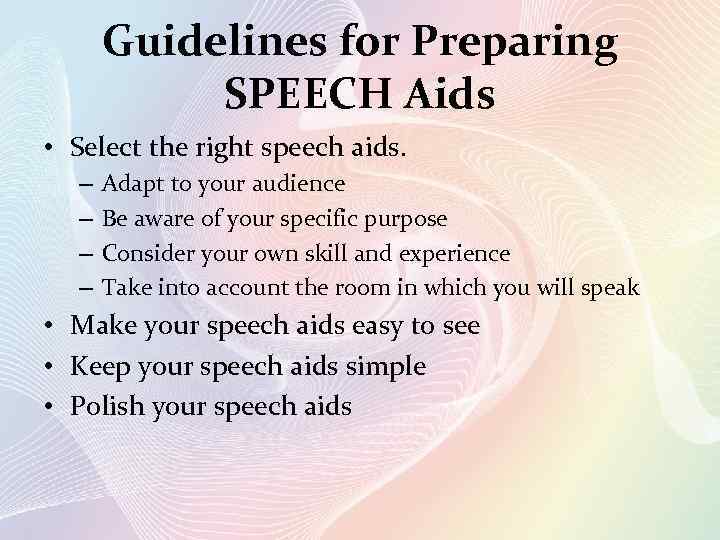 Guidelines for Preparing SPEECH Aids

• Select the right speech aids.
– Adapt to your audience
– Be aware of your specific purpose
– Consider your own skill and experience
– Take into account the room in which you will speak
• Make your speech aids easy to see
• Keep your speech aids simple
• Polish your speech aids